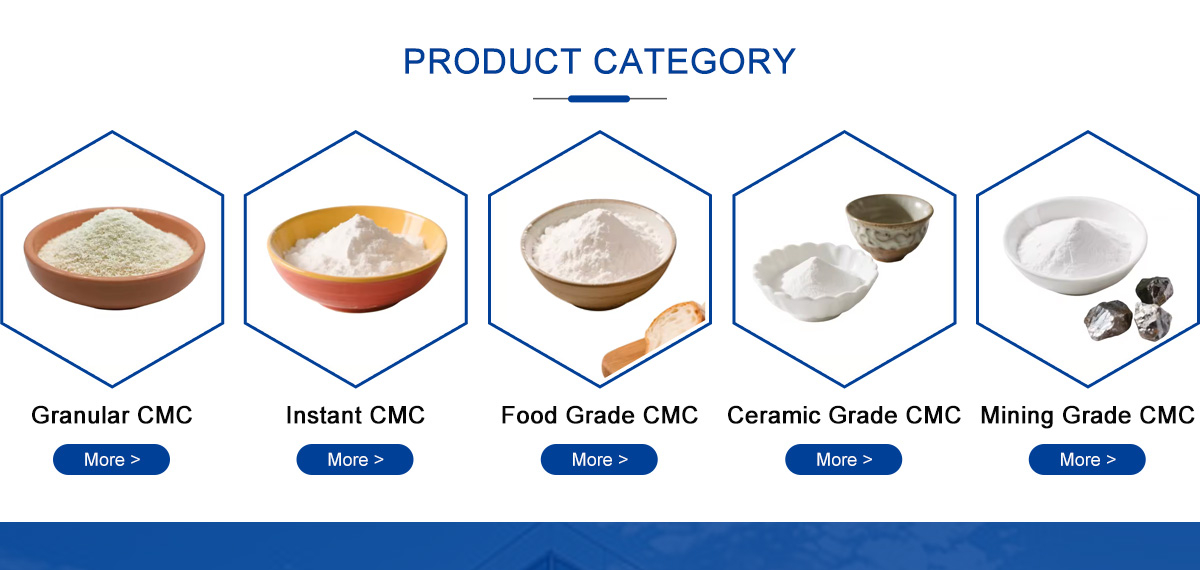 PRODUCT CATEGORY

Granular CMC
More >

Instant CMC
More >

Food Grade CMC
More >

Ceramic Grade CMC
More >

Mining Grade CMC
More >